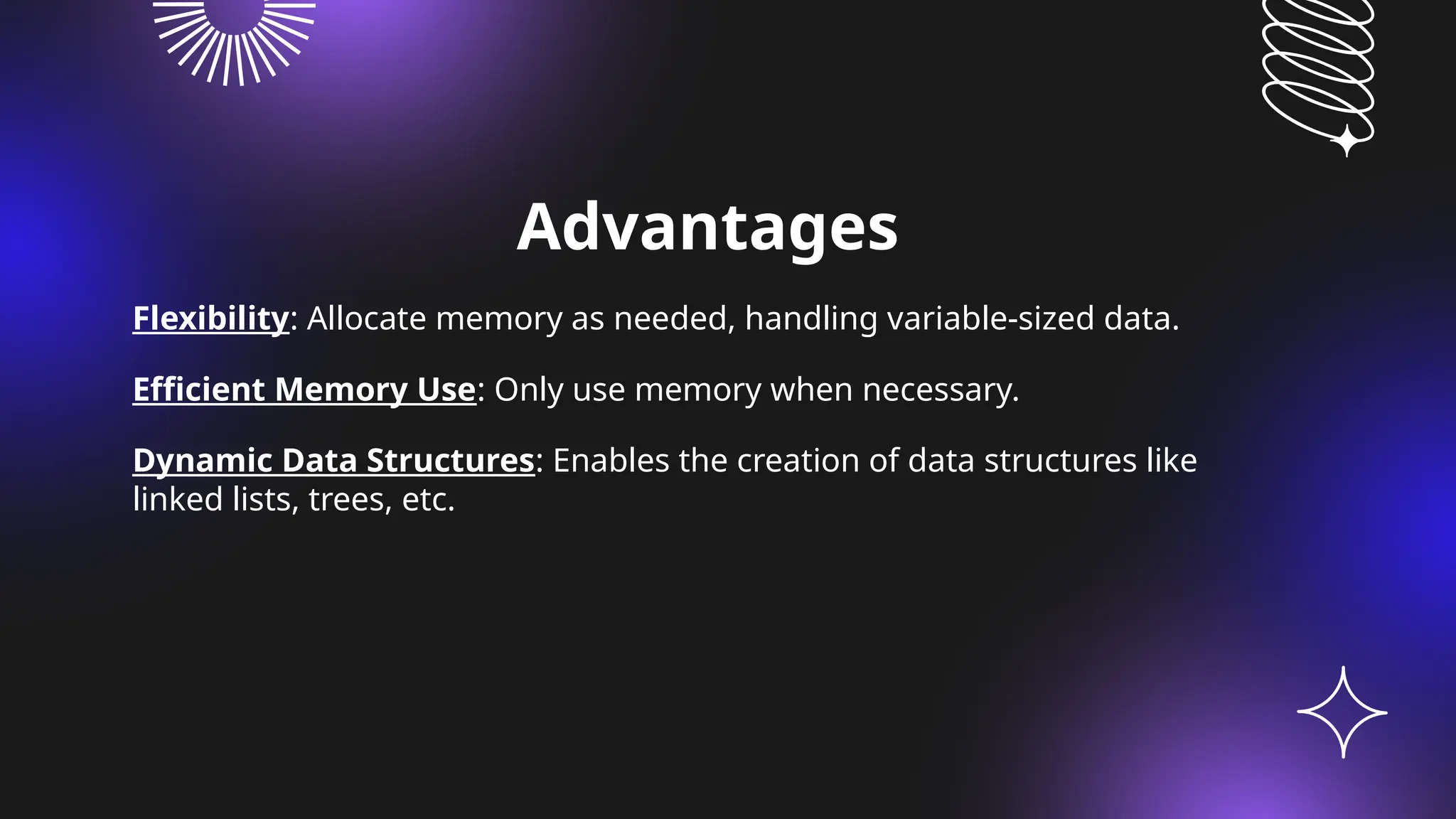 Advantages

Flexibility: Allocate memory as needed, handling variable-sized data.

Efficient Memory Use: Only use memory when necessary.

Dynamic Data Structures: Enables the creation of data structures like linked lists, trees, etc.